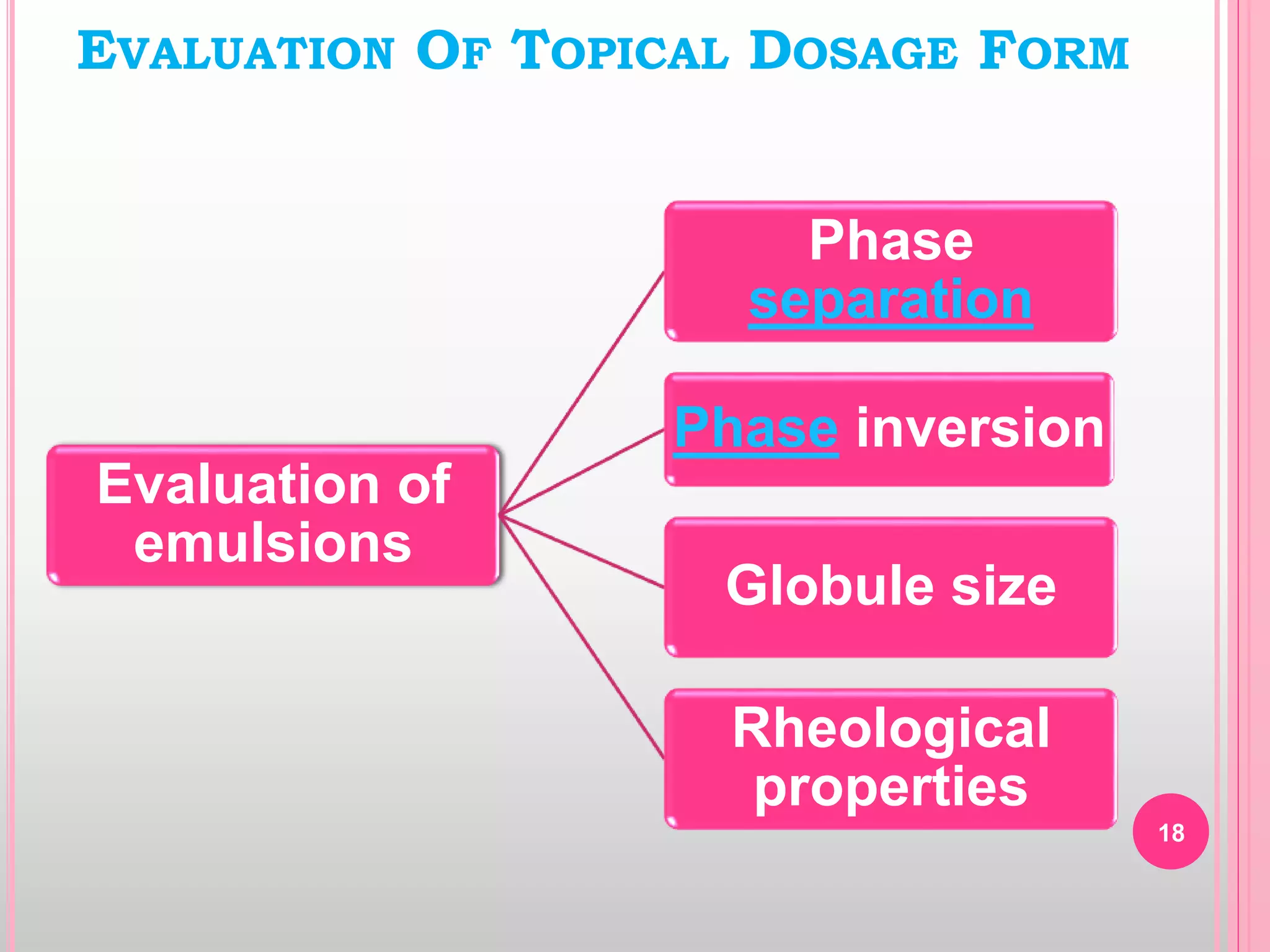 EVALUATION OF TOPICAL DOSAGE FORM

Evaluation of emulsions

Phase separation

Phase inversion

Globule size

Rheological properties

18